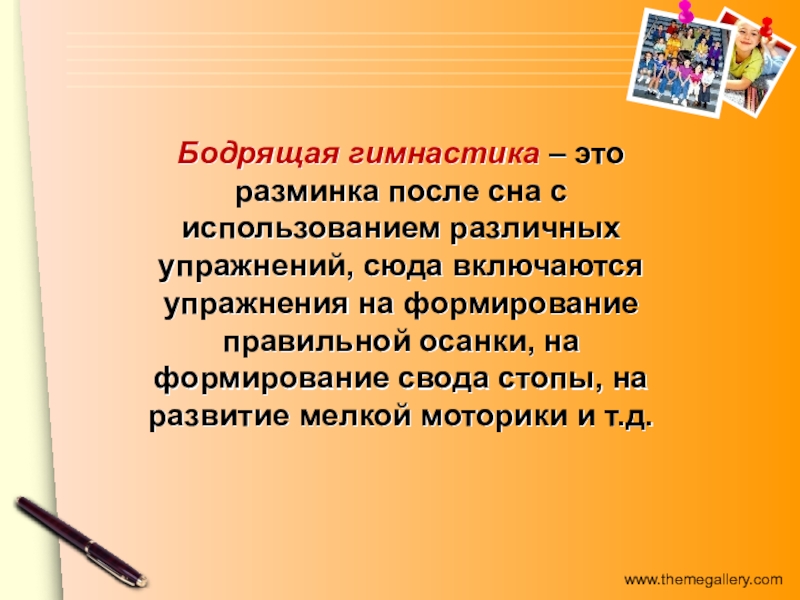 Бодрящая гимнастика – это разминка после сна с использованием различных упражнений, сюда включаются упражнения на формирование правильной осанки, на формирование свода стопы, на развитие мелкой моторики и т.д.

www.themegallery.com